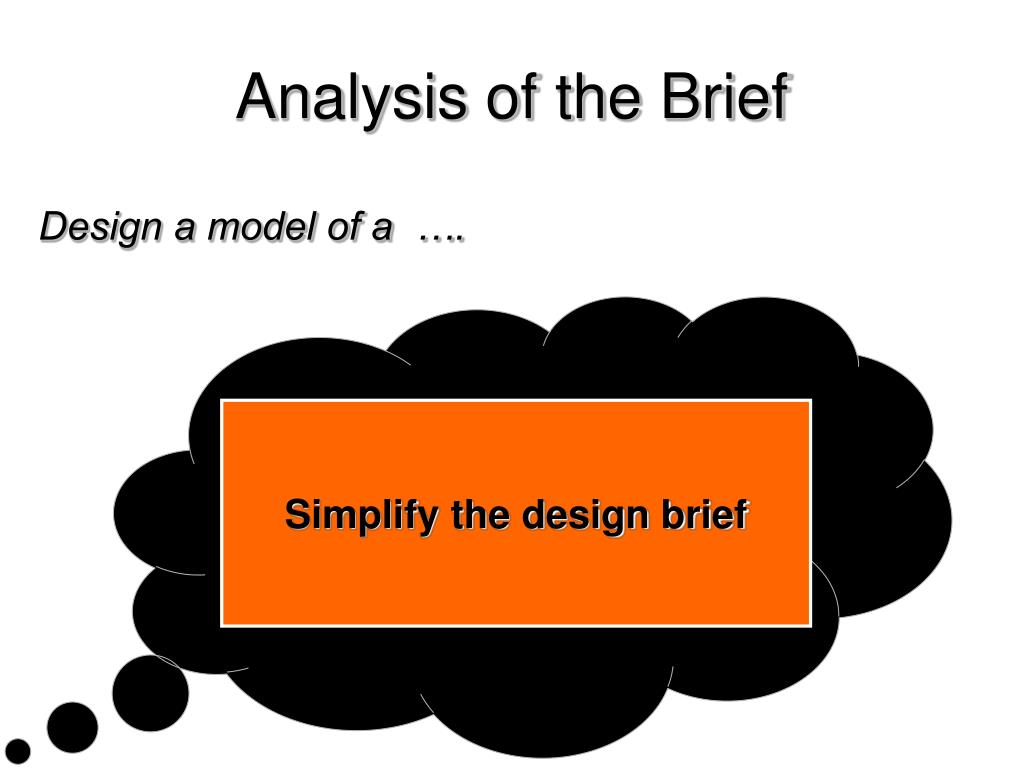 Analysis of the Brief

Design a model of a ….

Simplify the design brief